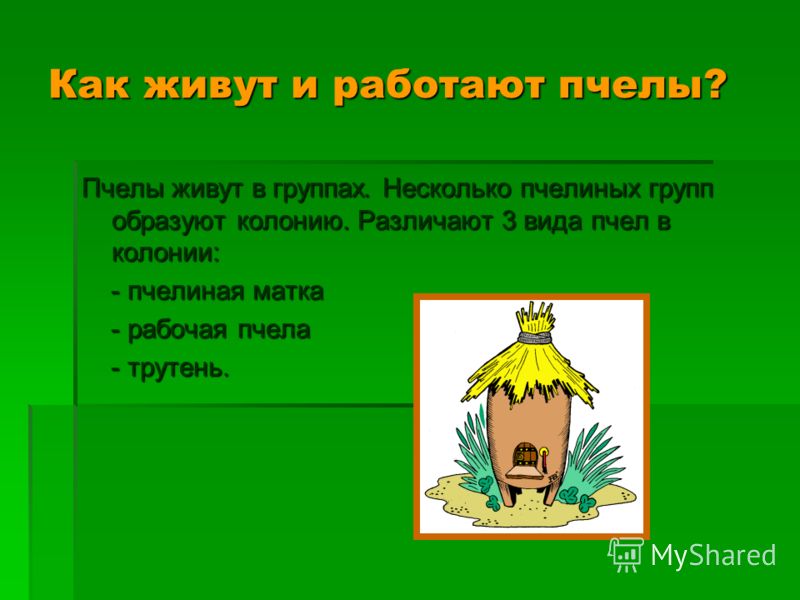 Как живут и работают пчелы?

Пчелы живут в группах. Несколько пчелиных групп образуют колонию. Различают 3 вида пчел в колонии:

- пчелиная матка

- рабочая пчела

- трутень.

MyShared